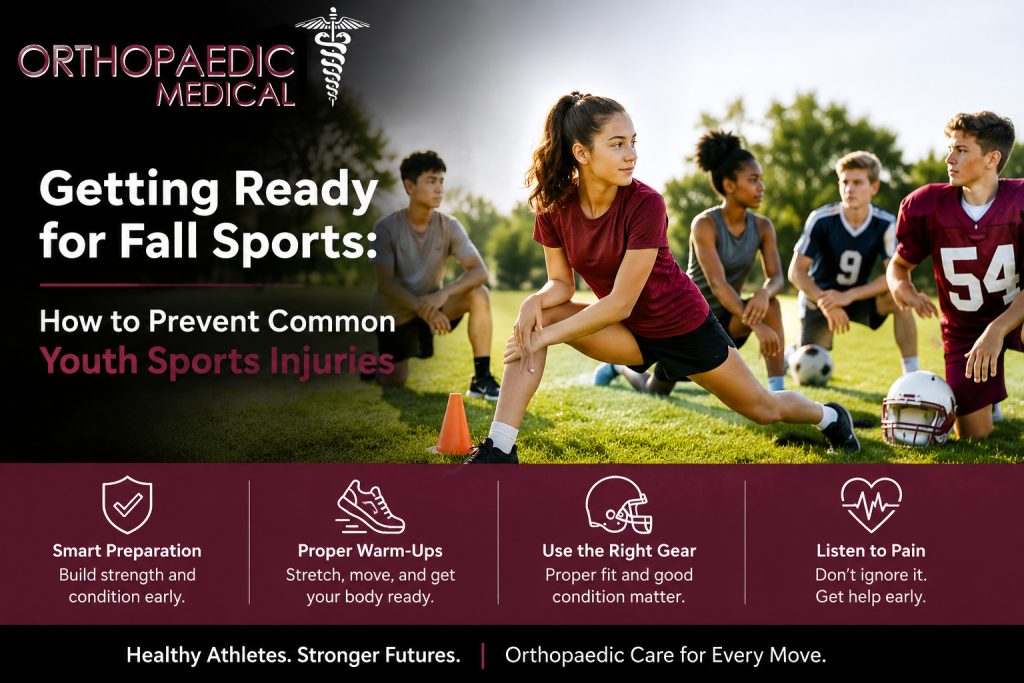 ORTHOPAEDIC MEDICAL

Getting Ready for Fall Sports:

How to Prevent Common Youth Sports Injuries

9

54

Smart Preparation
Build strength and condition early.

Proper Warm-Ups
Stretch, move, and get your body ready.

Use the Right Gear
Proper fit and good condition matter.

Listen to Pain
Don't ignore it. Get help early.

Healthy Athletes. Stronger Futures. | Orthopaedic Care for Every Move.